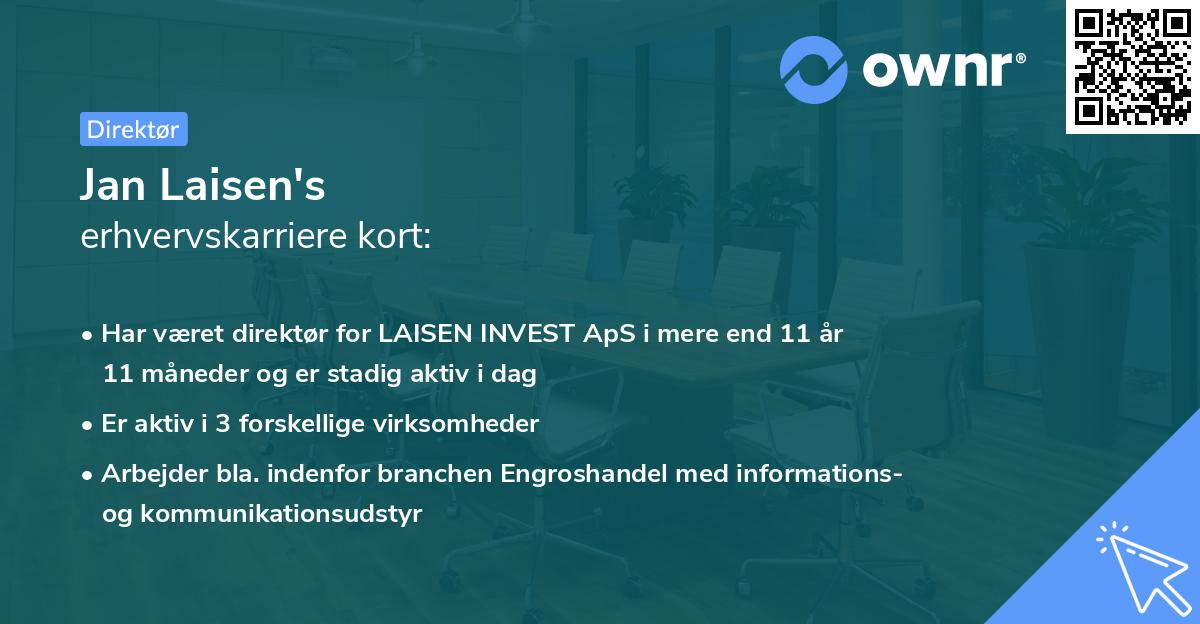 ownr®

Direktør

Jan Laisen's
erhvervskarriere kort:

• Har været direktør for LAISEN INVEST ApS i mere end 11 år 11 måneder og er stadig aktiv i dag

• Er aktiv i 3 forskellige virksomheder

• Arbejder bla. indenfor branchen Engroshandel med informations- og kommunikationsudstyr